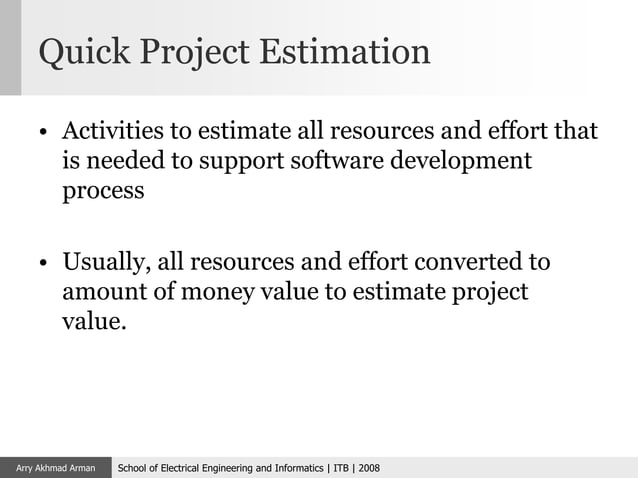 Quick Project Estimation

• Activities to estimate all resources and effort that is needed to support software development process

• Usually, all resources and effort converted to amount of money value to estimate project value.

Arry Akhmad Arman

School of Electrical Engineering and Informatics | ITB | 2008